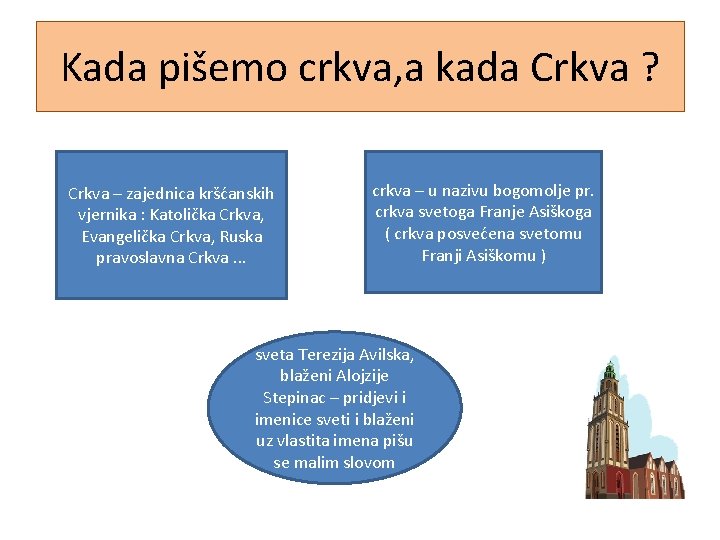 Kada pišemo crkva,a kada Crkva ?

Crkva – zajednica kršćanskih vjernika : Katolička Crkva, Evangelička Crkva, Ruska pravoslavna Crkva ...

crkva – u nazivu bogomolje pr. crkva svetoga Franje Asiškoga ( crkva posvećena svetomu Franji Asiškomu )

sveta Terezija Avilska, blaženi Alojzije Stepinac – pridjevi i imenice sveti i blaženi uz vlastita imena pišu se malim slovom